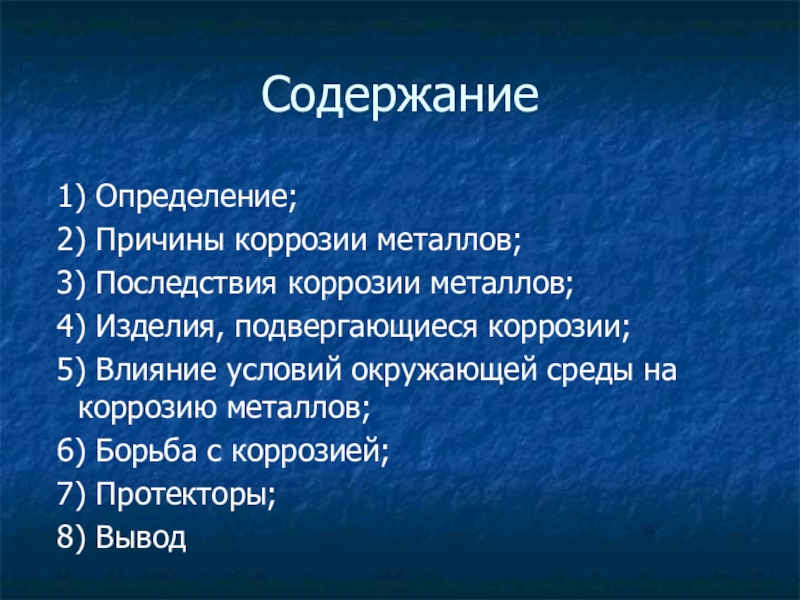 Содержание

1) Определение;
2) Причины коррозии металлов;
3) Последствия коррозии металлов;
4) Изделия, подвергающиеся коррозии;
5) Влияние условий окружающей среды на коррозию металлов;
6) Борьба с коррозией;
7) Протекторы;
8) Вывод